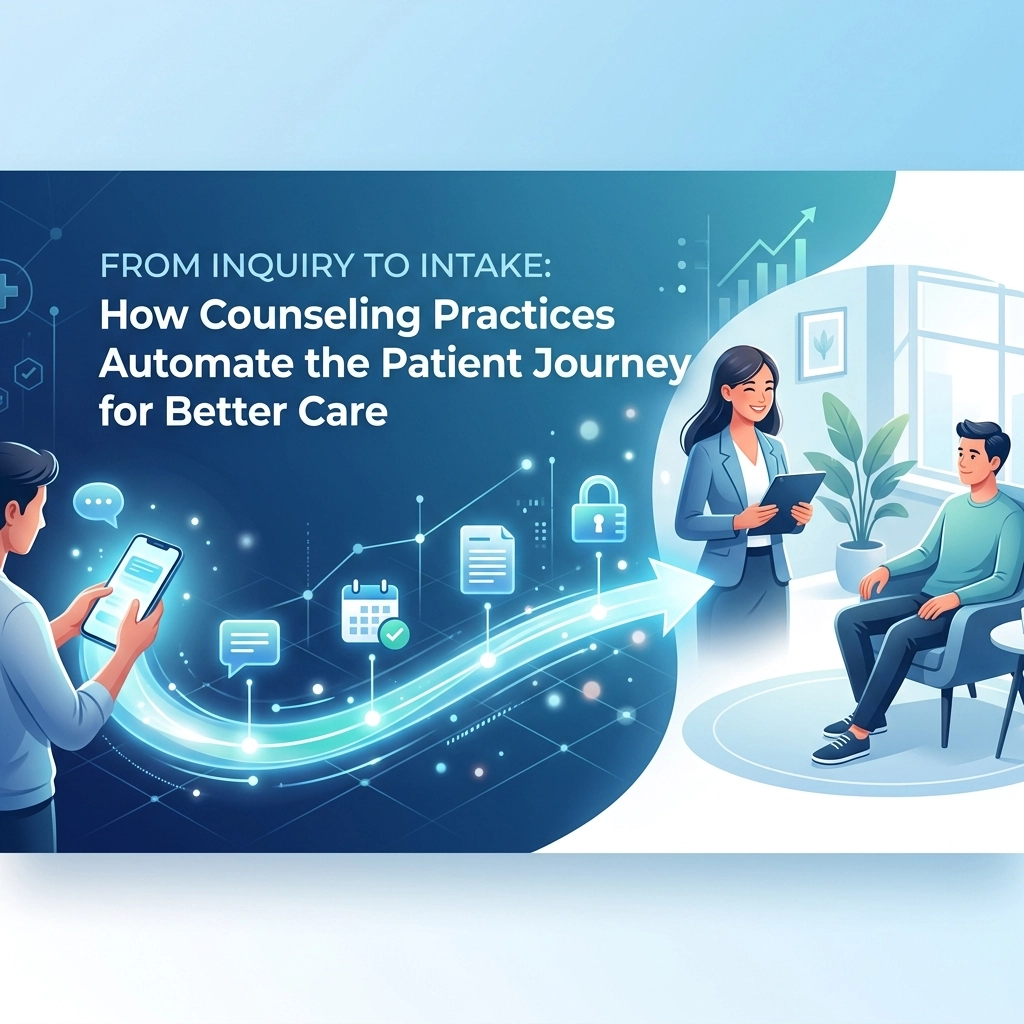 FROM INQUIRY TO INTAKE:
How Counseling Practices Automate the Patient Journey for Better Care